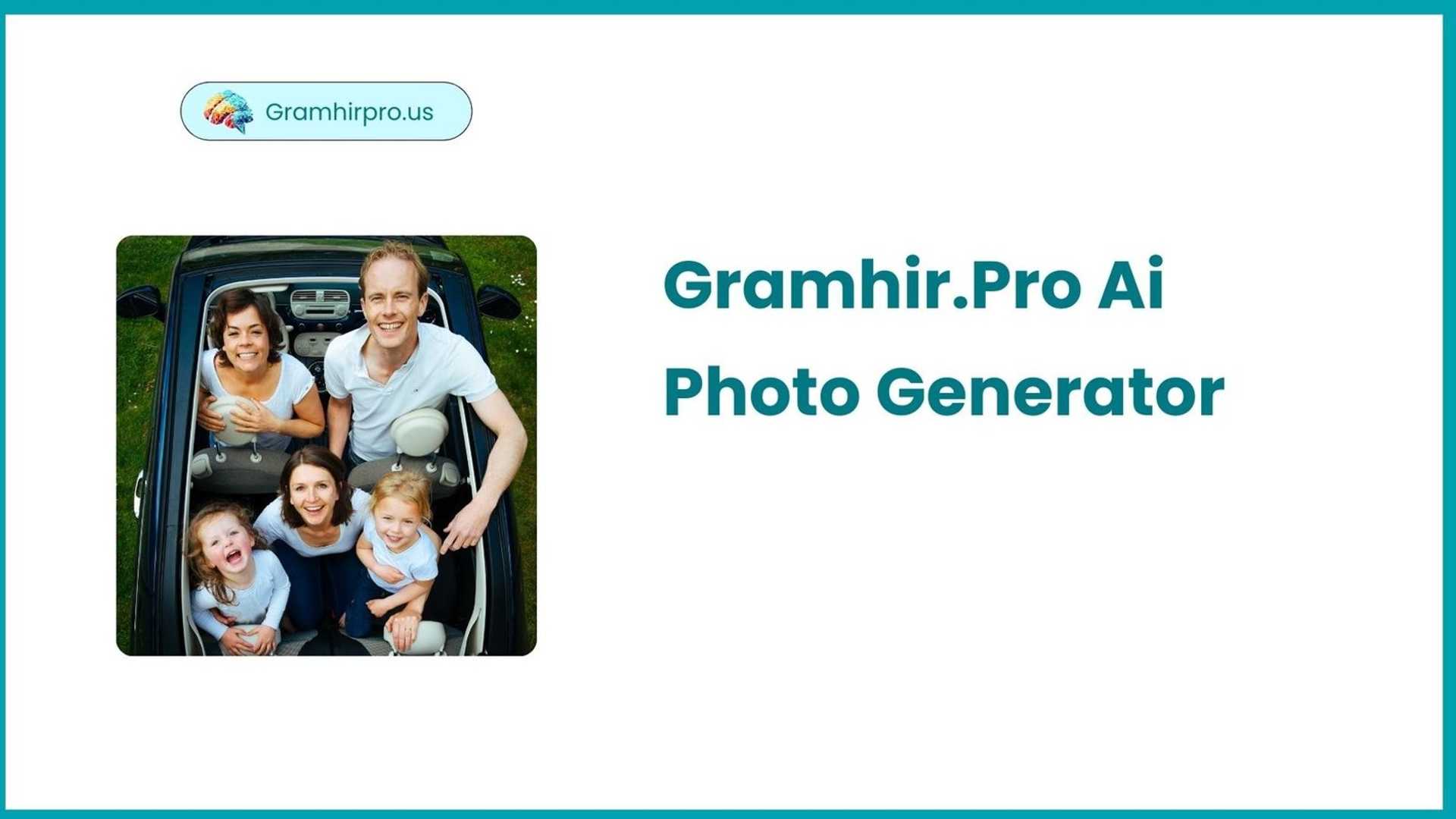 Gramhirpro.us

Gramhir.Pro Ai
Photo Generator